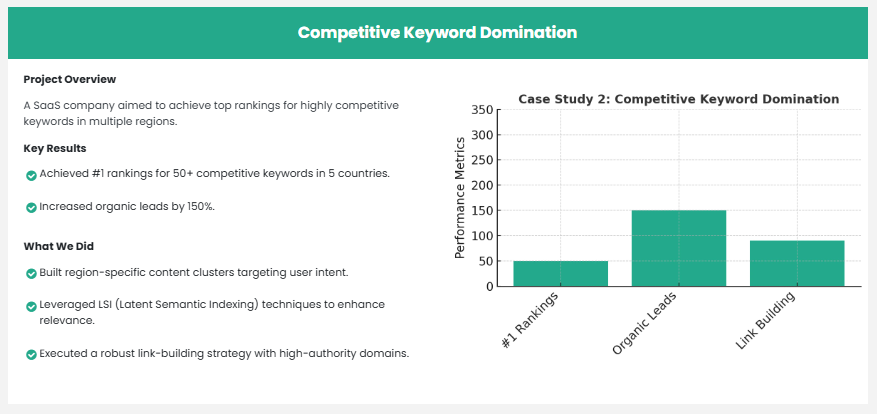 Competitive Keyword Domination

Project Overview

A SaaS company aimed to achieve top rankings for highly competitive keywords in multiple regions.

Key Results

Achieved #1 rankings for 50+ competitive keywords in 5 countries.

Increased organic leads by 150%.

What We Did

Built region-specific content clusters targeting user intent.

Leveraged LSI (Latent Semantic Indexing) techniques to enhance relevance.

Executed a robust link-building strategy with high-authority domains.

Case Study 2: Competitive Keyword Domination

Performance Metrics

350
300
250
200
150
100
50
0

#1 Rankings
Organic Leads
Link Building